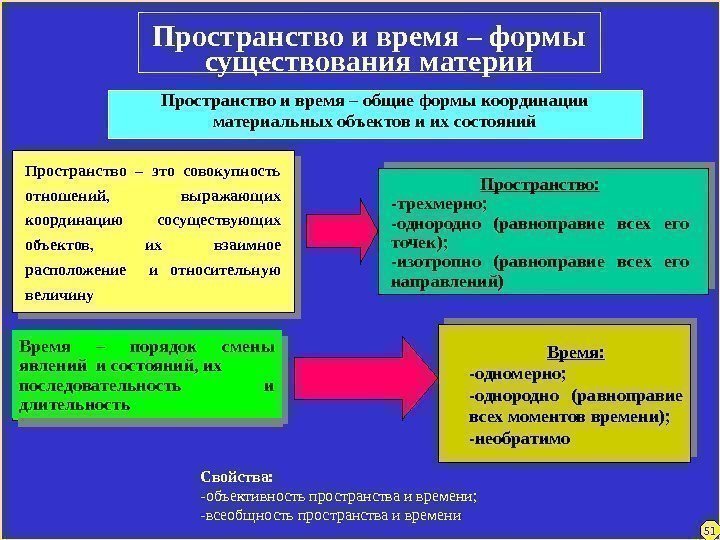 Пространство и время – формы существования материи

Пространство и время – общие формы координации материальных объектов и их состояний

Пространство – это совокупность отношений, выражающих координацию сосуществующих объектов, их взаимное расположение и относительную величину

Пространство:
-трехмерно;
-однородно (равноправие всех его точек);
-изотропно (равноправие всех его направлений)

Время – порядок смены явлений и состояний, их последовательность и длительность

Время:
-одномерно;
-однородно (равноправие всех моментов времени);
-необратимо

Свойства:
-объективность пространства и времени;
-всеобщность пространства и времени

51